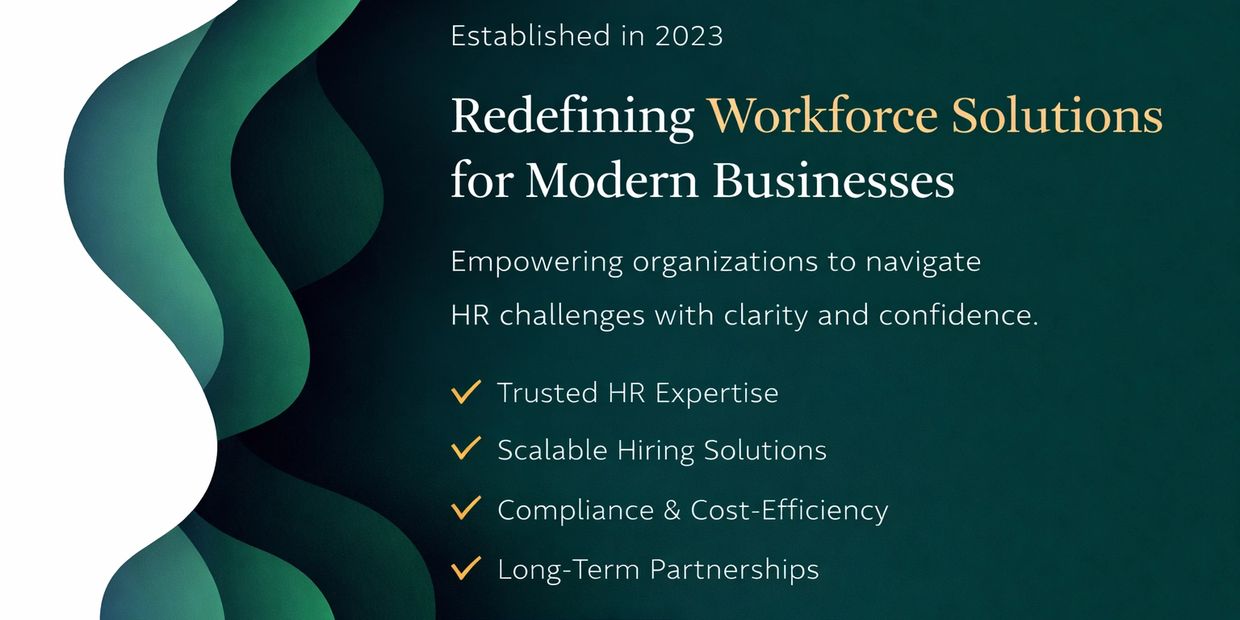 Established in 2023

Redefining Workforce Solutions for Modern Businesses

Empowering organizations to navigate HR challenges with clarity and confidence.

✓ Trusted HR Expertise
✓ Scalable Hiring Solutions
✓ Compliance & Cost-Efficiency
✓ Long-Term Partnerships